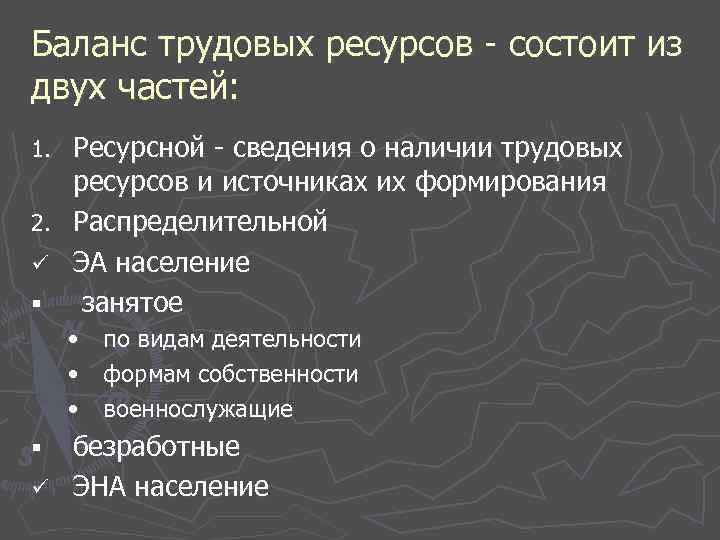 Баланс трудовых ресурсов - состоит из двух частей:

1. Ресурсной - сведения о наличии трудовых ресурсов и источниках их формирования
2. Распределительной
✓ ЭА население
▪ занятое
• по видам деятельности
• формам собственности
• военнослужащие
▪ безработные
✓ ЭНА население